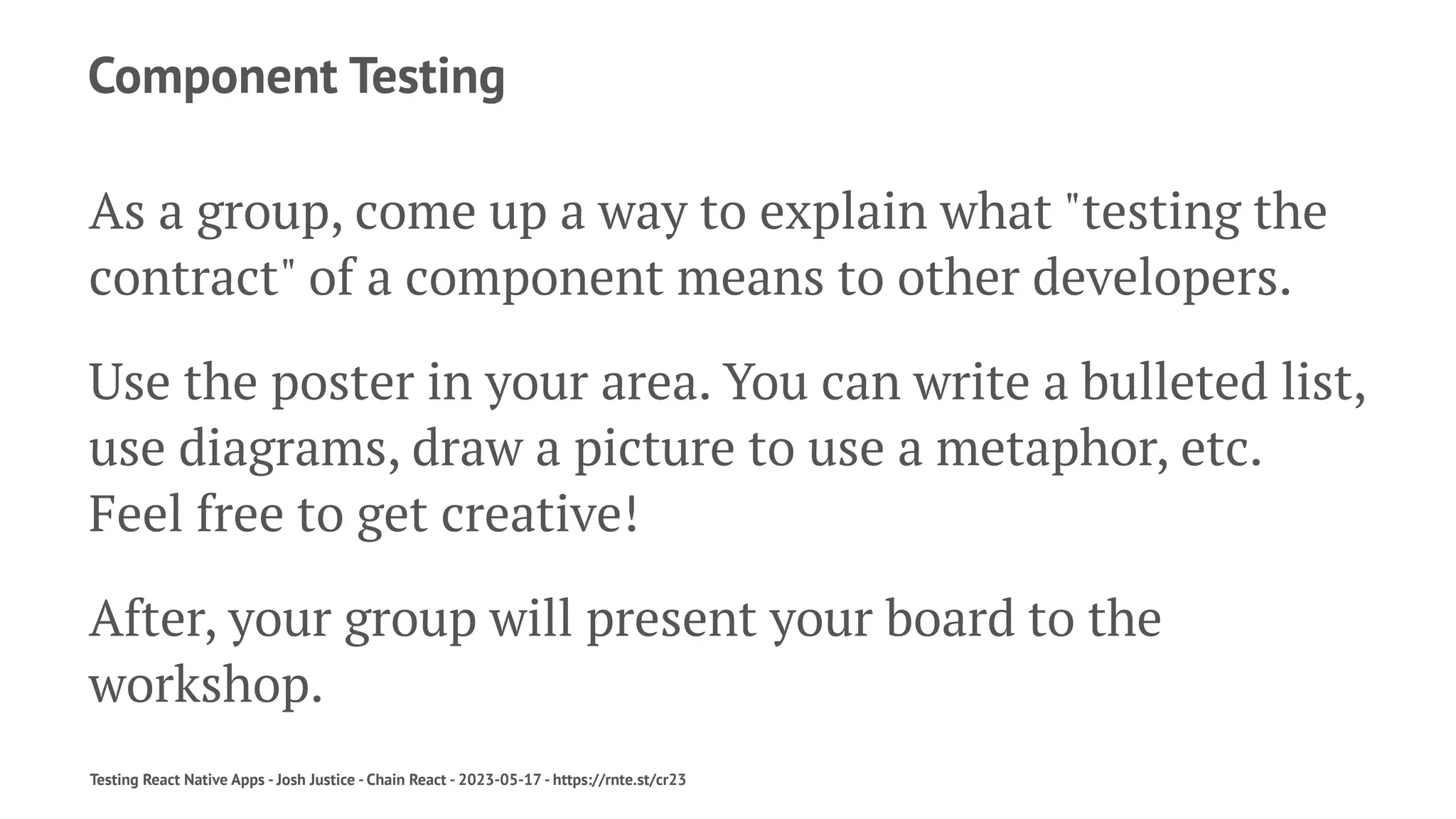 Component Testing

As a group, come up a way to explain what "testing the contract" of a component means to other developers.

Use the poster in your area. You can write a bulleted list, use diagrams, draw a picture to use a metaphor, etc. Feel free to get creative!

After, your group will present your board to the workshop.

Testing React Native Apps - Josh Justice - Chain React - 2023-05-17 - https://rnte.st/cr23